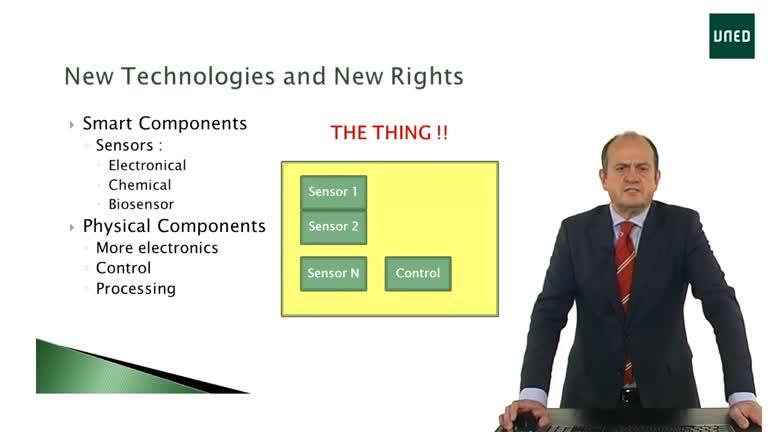 UNED

New Technologies and New Rights

Smart Components
Sensors :
Electronical
Chemical
Biosensor
Physical Components
More electronics
Control
Processing

THE THING !!

Sensor 1
Sensor 2
Sensor N
Control